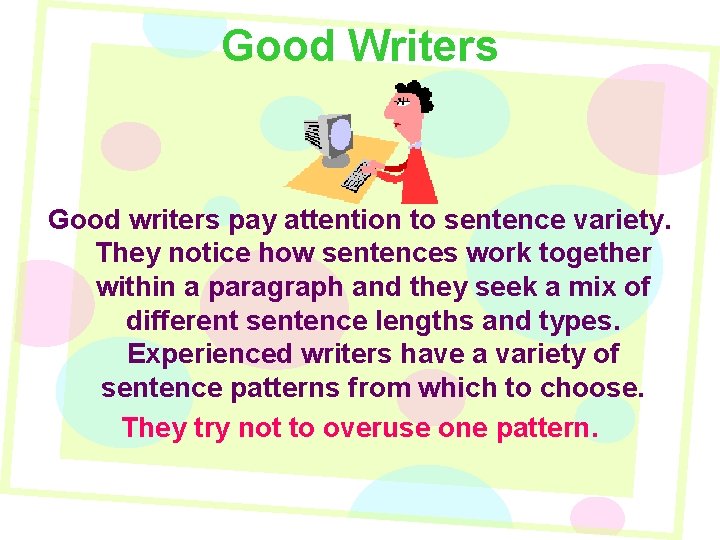 Good Writers

Good writers pay attention to sentence variety. They notice how sentences work together within a paragraph and they seek a mix of different sentence lengths and types. Experienced writers have a variety of sentence patterns from which to choose.

They try not to overuse one pattern.